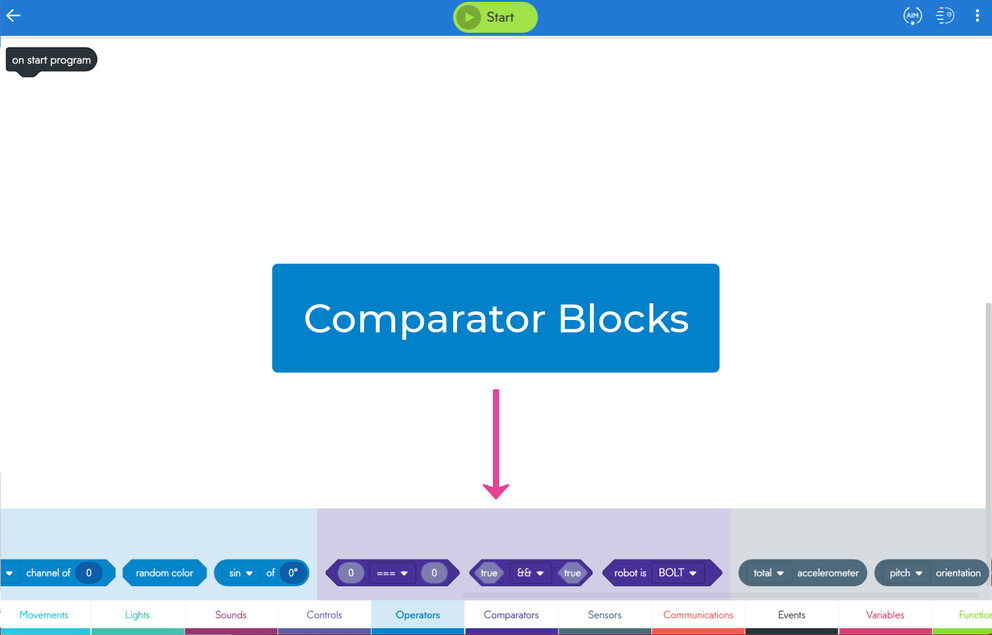 Start

AIM

on start program

Comparator Blocks

channel of 0

random color

sin of 0°

0 === 0

true && true

robot is BOLT

total accelerometer

pitch orientation

Movements Lights Sounds Controls Operators Comparators Sensors Communications Events Variables Function